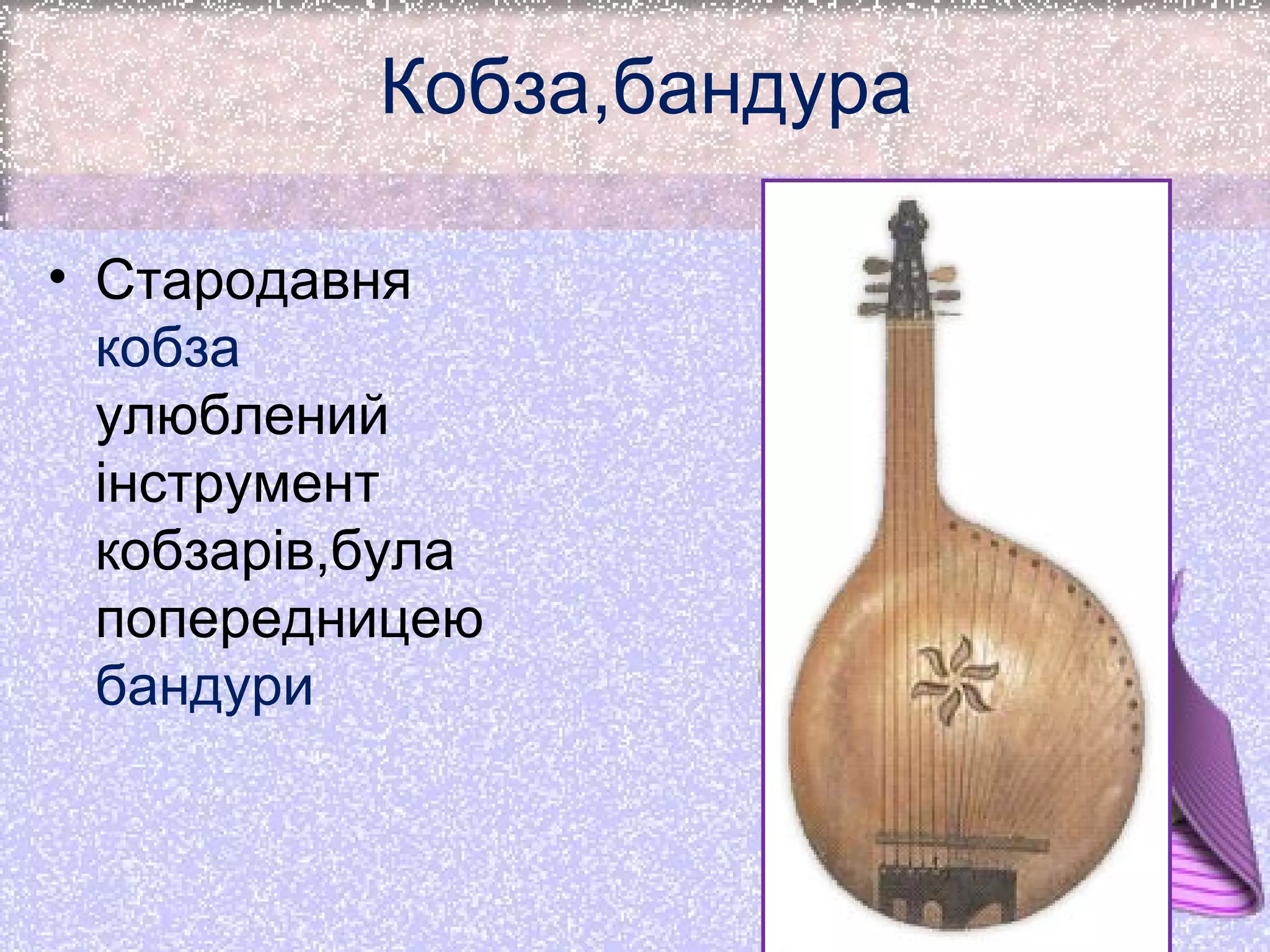 Кобза,бандура

• Стародавня кобза улюблений інструмент кобзарів,була попередницею бандури